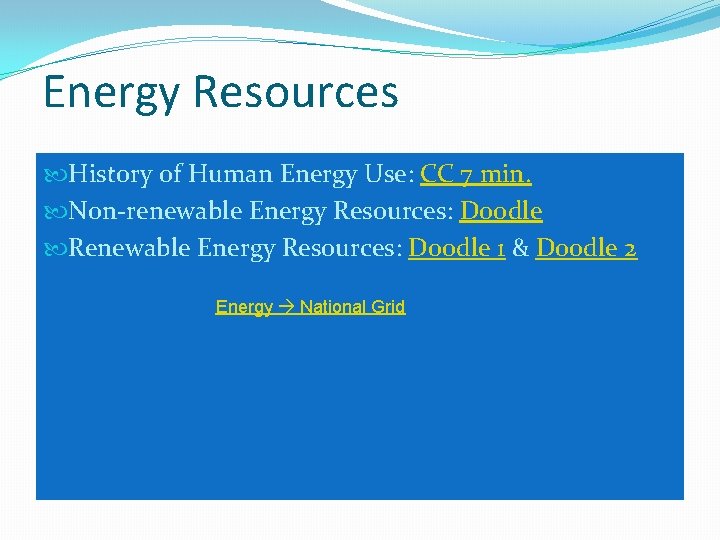 Energy Resources

History of Human Energy Use: CC 7 min.
Non-renewable Energy Resources: Doodle
Renewable Energy Resources: Doodle 1 & Doodle 2

Energy → National Grid